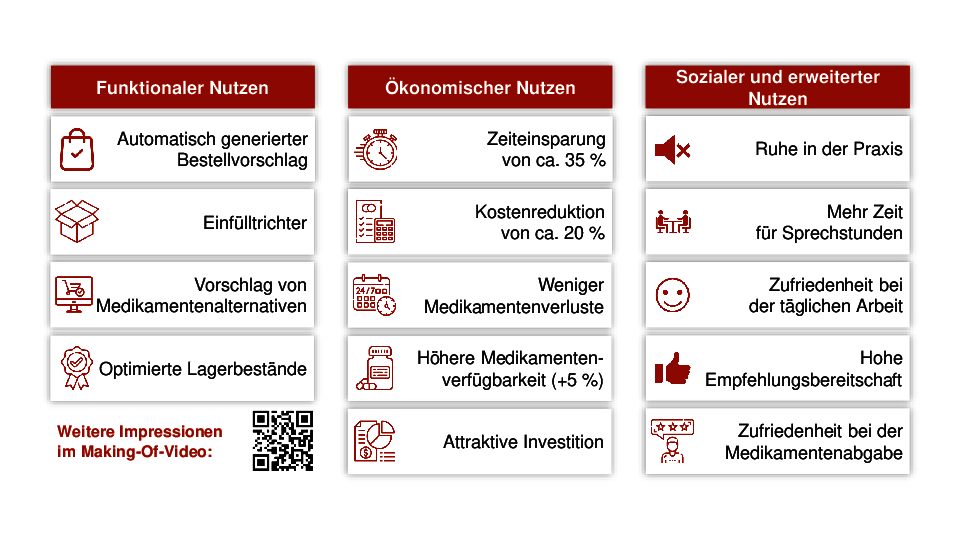 Funktionaler Nutzen

Automatisch generierter Bestellvorschlag

Einfülltrichter

Vorschlag von Medikamentenalternativen

Optimierte Lagerbestände

Weitere Impressionen im Making-Of-Video:

Ökonomischer Nutzen

Zeiteinsparung von ca. 35 %

Kostenreduktion von ca. 20 %

24/7

Weniger Medikamentenverluste

Höhere Medikamentenverfügbarkeit (+5 %)

Attraktive Investition

Sozialer und erweiterter Nutzen

Ruhe in der Praxis

Mehr Zeit für Sprechstunden

Zufriedenheit bei der täglichen Arbeit

Hohe Empfehlungsbereitschaft

Zufriedenheit bei der Medikamentenabgabe